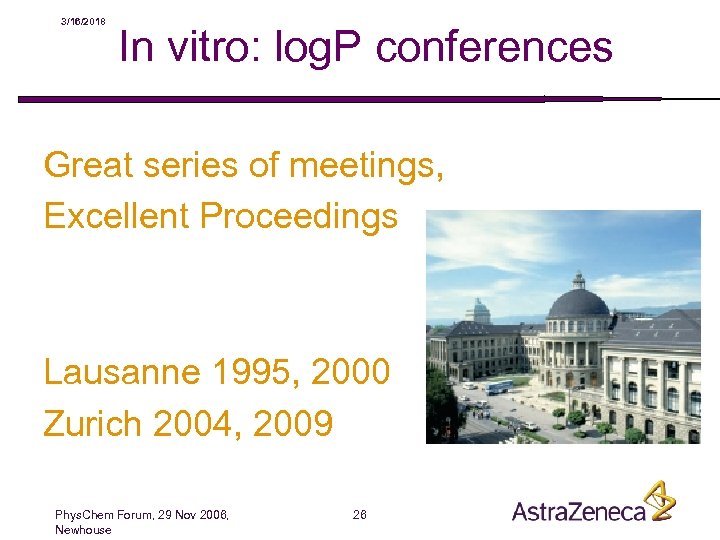 3/16/2018

In vitro: logP conferences

Great series of meetings,
Excellent Proceedings

Lausanne 1995, 2000
Zurich 2004, 2009

PhysChem Forum, 29 Nov 2006, Newhouse

26

AstraZeneca